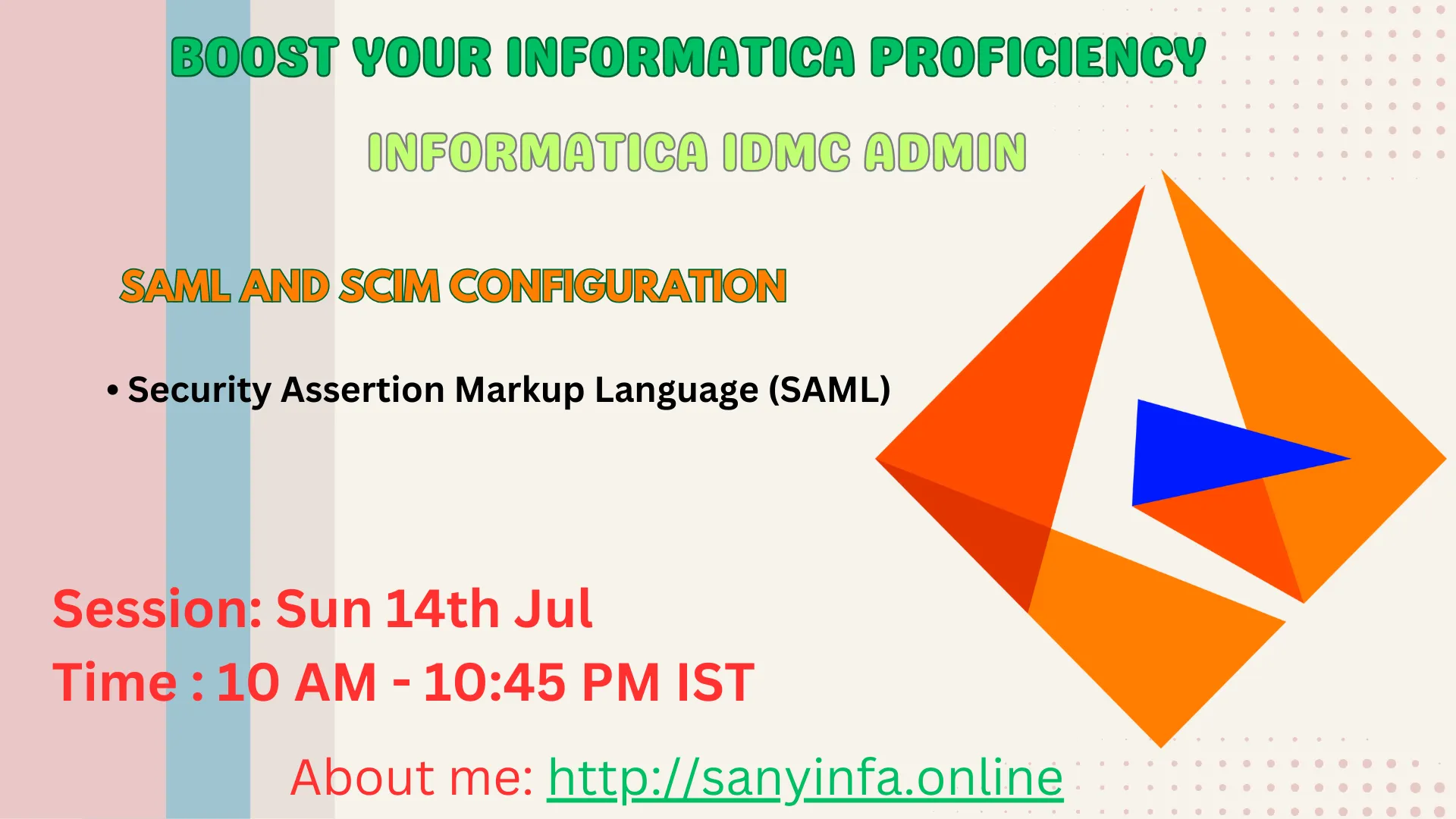 BOOST YOUR INFORMATICA PROFICIENCY

INFORMATICA IDMC ADMIN

SAML AND SCIM CONFIGURATION

• Security Assertion Markup Language (SAML)

Session: Sun 14th Jul
Time : 10 AM - 10:45 PM IST

About me: http://sanyinfa.online